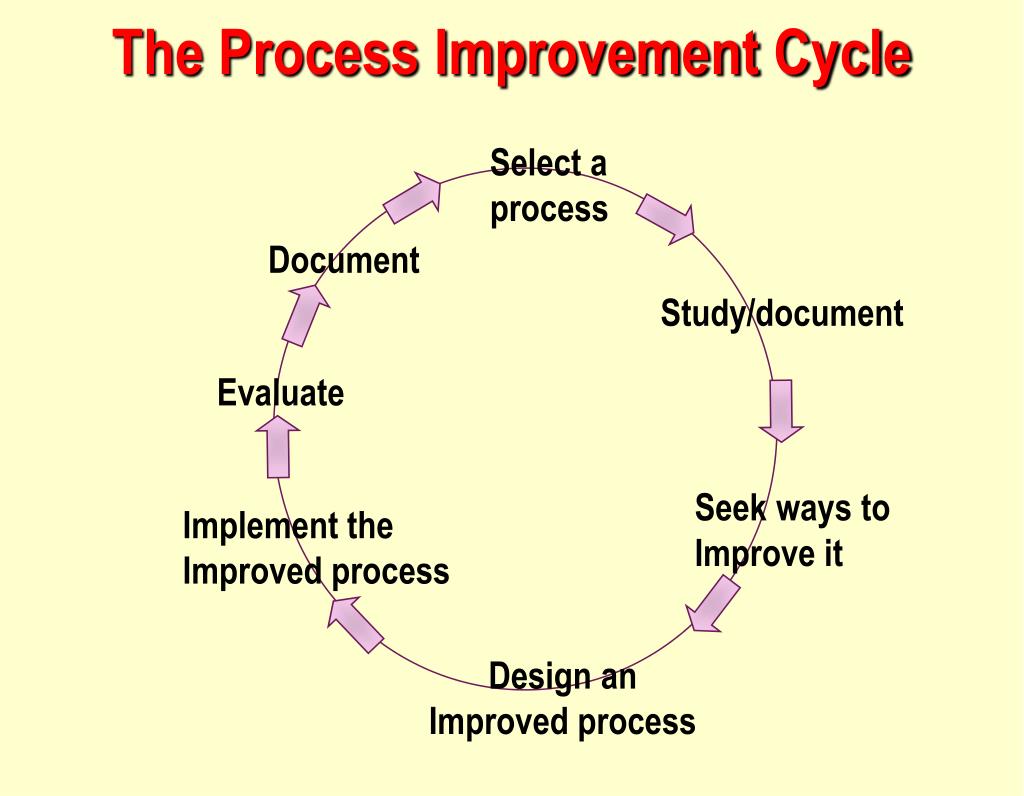 The Process Improvement Cycle

Select a process

Study/document

Seek ways to Improve it

Design an Improved process

Implement the Improved process

Evaluate

Document